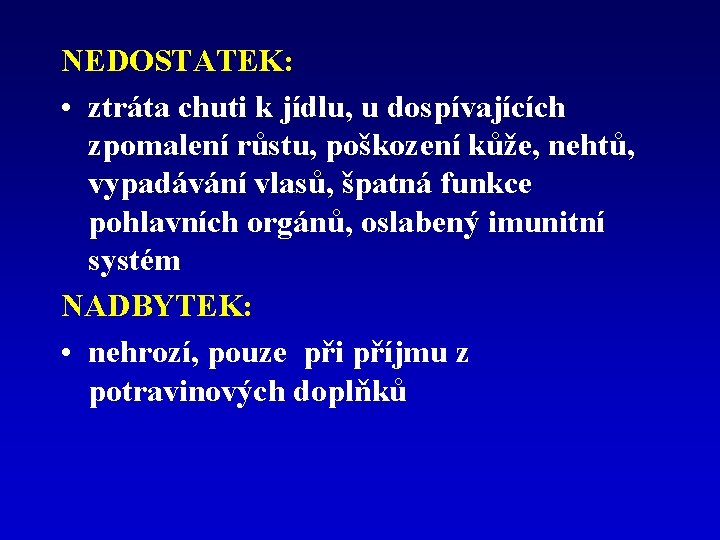 NEDOSTATEK:

• ztráta chuti k jídlu, u dospívajících zpomalení růstu, poškození kůže, nehtů, vypadávání vlasů, špatná funkce pohlavních orgánů, oslabený imunitní systém

NADBYTEK:

• nehrozí, pouze při příjmu z potravinových doplňků